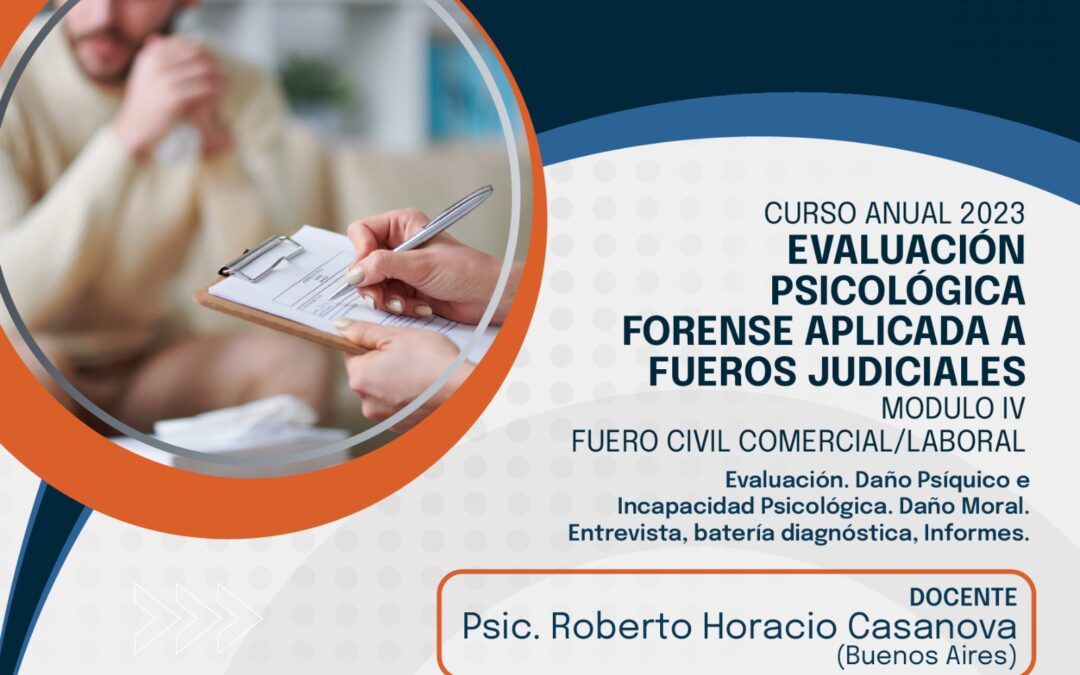 CURSO ANUAL 2023
EVALUACIÓN PSICOLÓGICA FORENSE APLICADA A FUEROS JUDICIALES
MODULO IV
FUERO CIVIL COMERCIAL/LABORAL

Evaluación. Daño Psíquico e Incapacidad Psicológica. Daño Moral. Entrevista, batería diagnóstica, Informes.

DOCENTE
Psic. Roberto Horacio Casanova
(Buenos Aires)